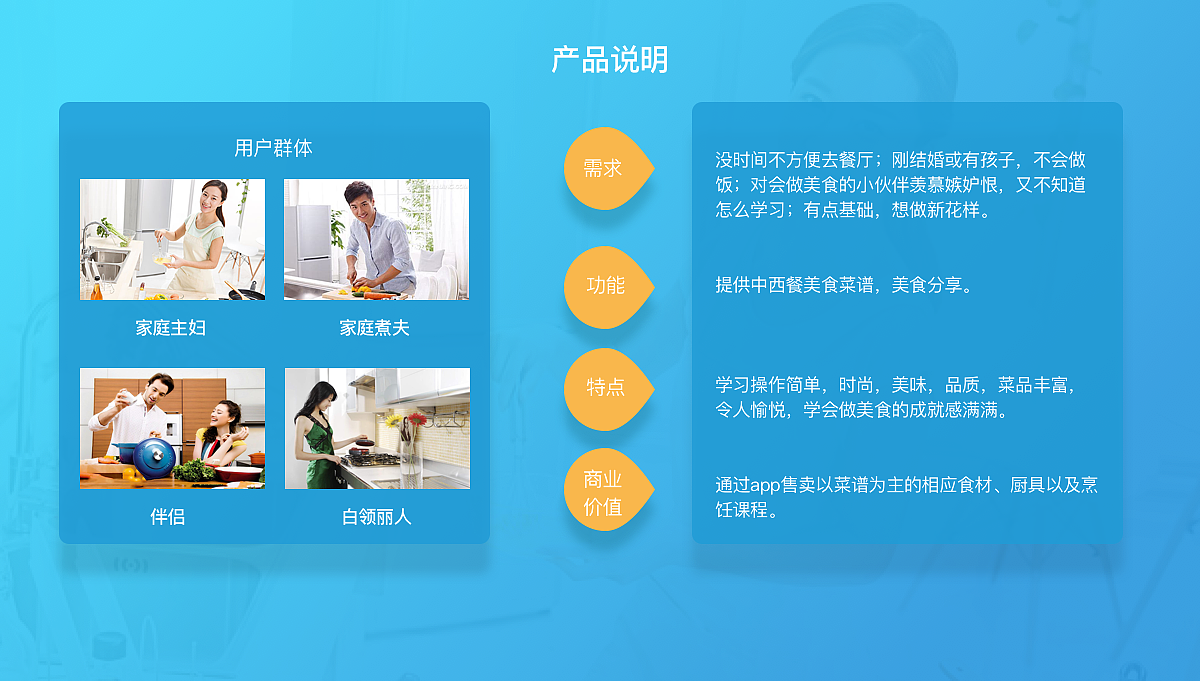 产品说明

用户群体

家庭主妇

家庭煮夫

伴侣

白领丽人

需求

没时间不方便去餐厅；刚结婚或有孩子，不会做饭；对会做美食的小伙伴羡慕嫉妒恨，又不知道怎么学习；有点基础，想做新花样。

功能

提供中西餐美食菜谱，美食分享。

特点

学习操作简单，时尚，美味，品质，菜品丰富，令人愉悦，学会做美食的成就感满满。

商业价值

通过app售卖以菜谱为主的相应食材、厨具以及烹饪课程。